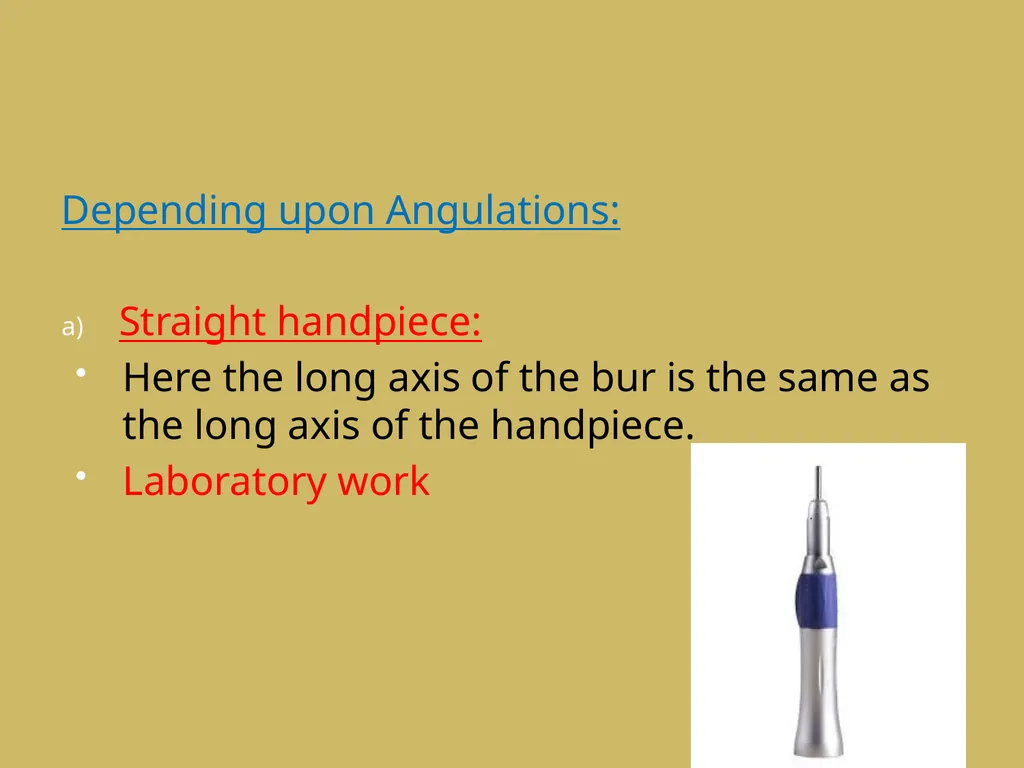 Depending upon Angulations:

a) Straight handpiece:

• Here the long axis of the bur is the same as the long axis of the handpiece.
• Laboratory work